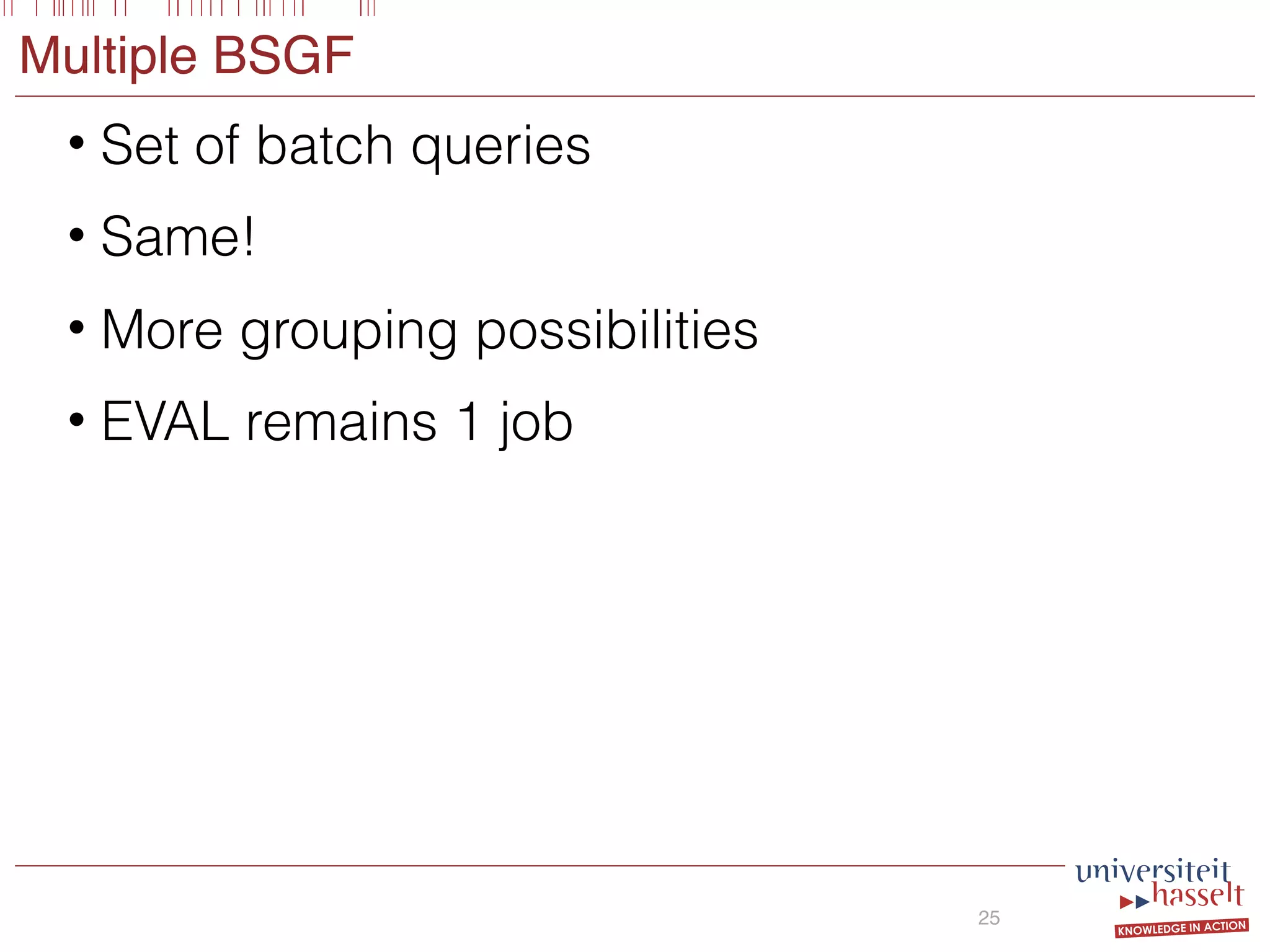 Multiple BSGF

• Set of batch queries

• Same!

• More grouping possibilities

• EVAL remains 1 job

25

universiteit hasselt
KNOWLEDGE IN ACTION